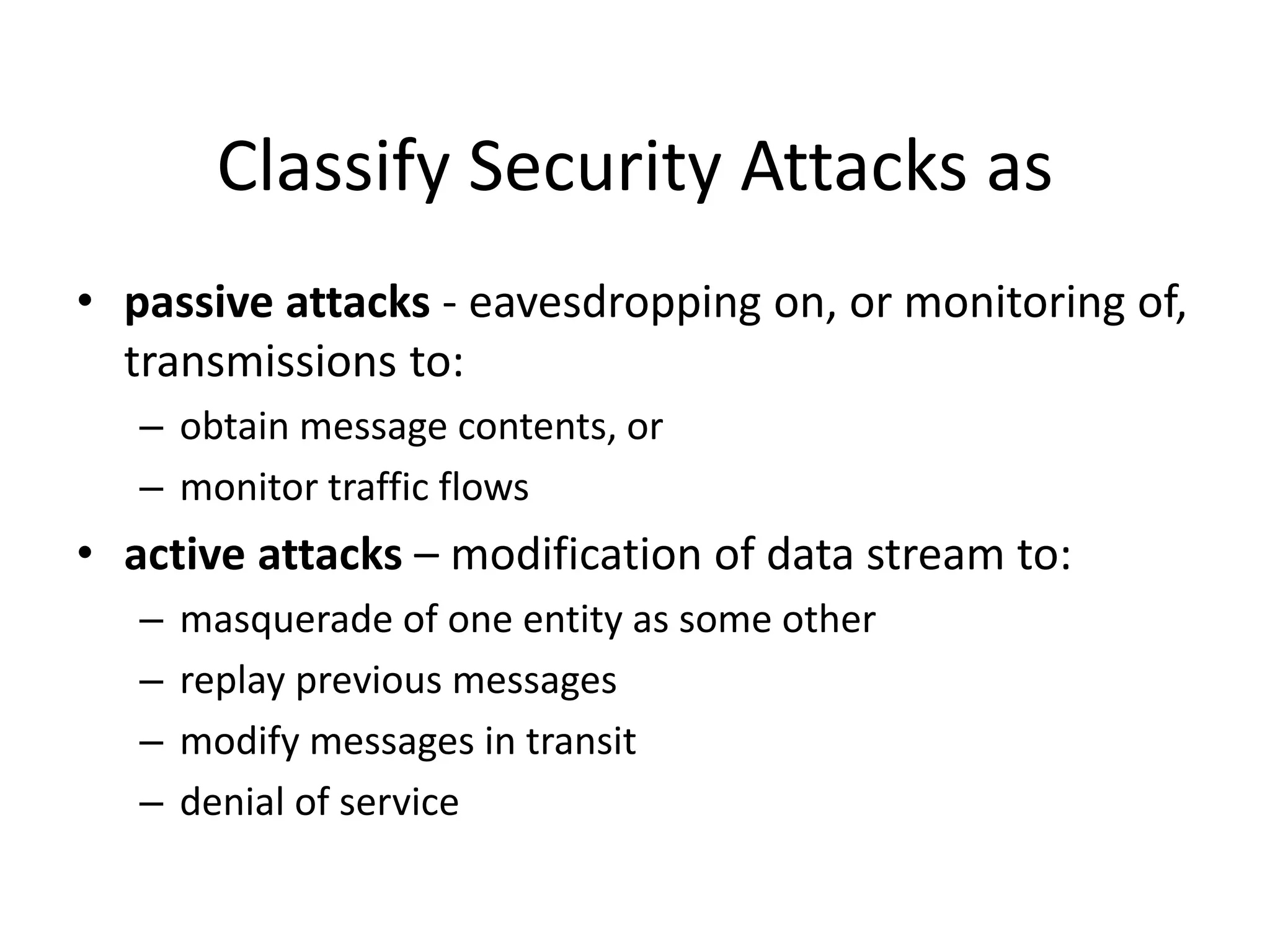 Classify Security Attacks as

• passive attacks - eavesdropping on, or monitoring of, transmissions to:
– obtain message contents, or
– monitor traffic flows

• active attacks – modification of data stream to:
– masquerade of one entity as some other
– replay previous messages
– modify messages in transit
– denial of service